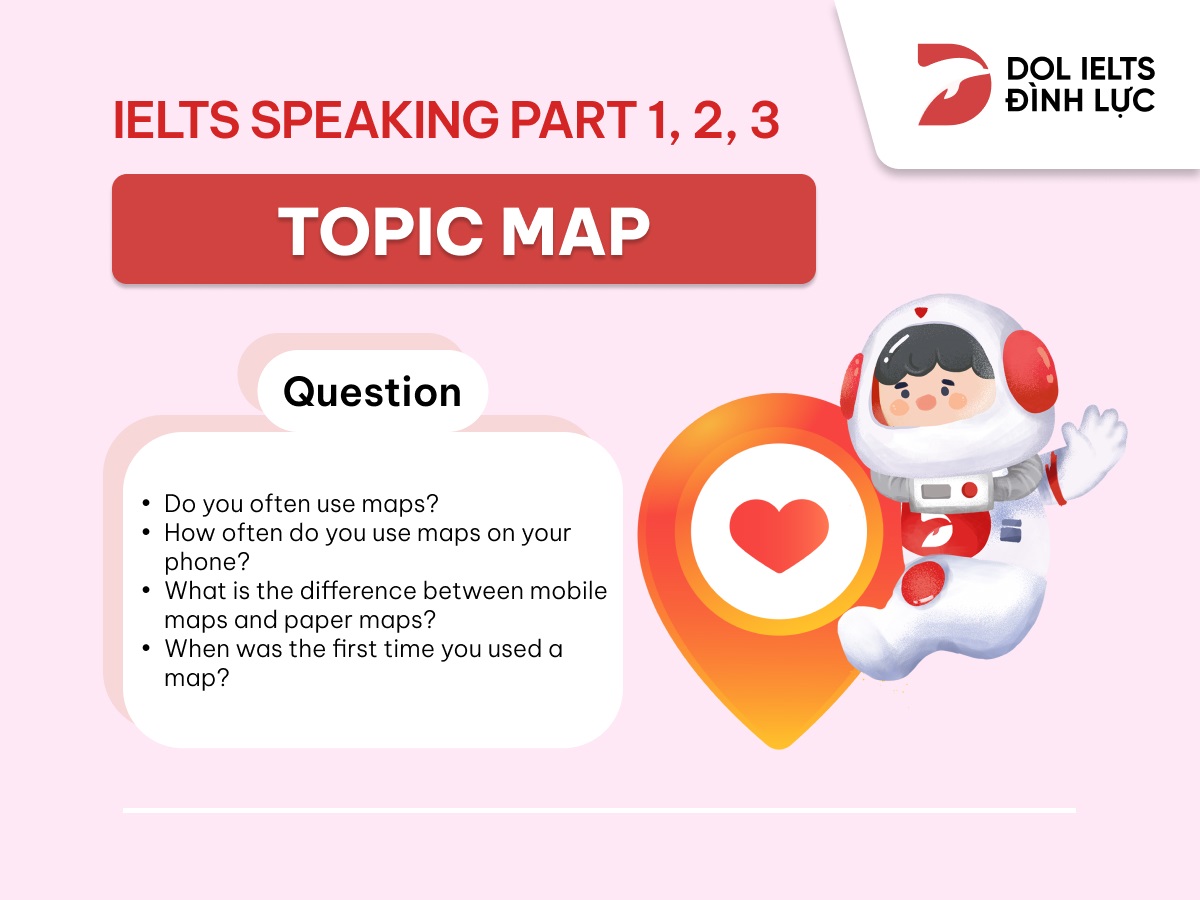 DOL IELTS
ĐÌNH LỰC

IELTS SPEAKING PART 1, 2, 3

TOPIC MAP

Question

• Do you often use maps?
• How often do you use maps on your phone?
• What is the difference between mobile maps and paper maps?
• When was the first time you used a map?